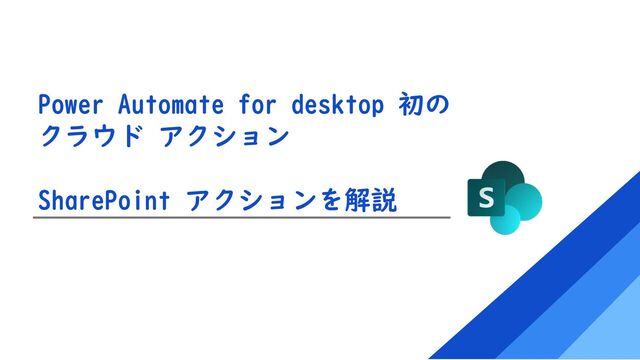 Power Automate for desktop 初の
クラウド アクション

SharePoint アクションを解説

S